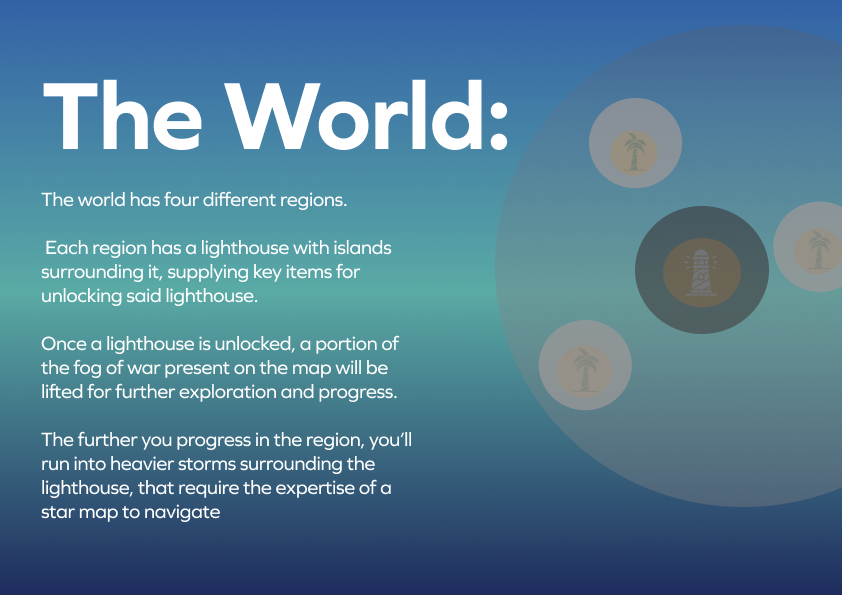 The World:

The world has four different regions.

Each region has a lighthouse with islands surrounding it, supplying key items for unlocking said lighthouse.

Once a lighthouse is unlocked, a portion of the fog of war present on the map will be lifted for further exploration and progress.

The further you progress in the region, you'll run into heavier storms surrounding the lighthouse, that require the expertise of a star map to navigate